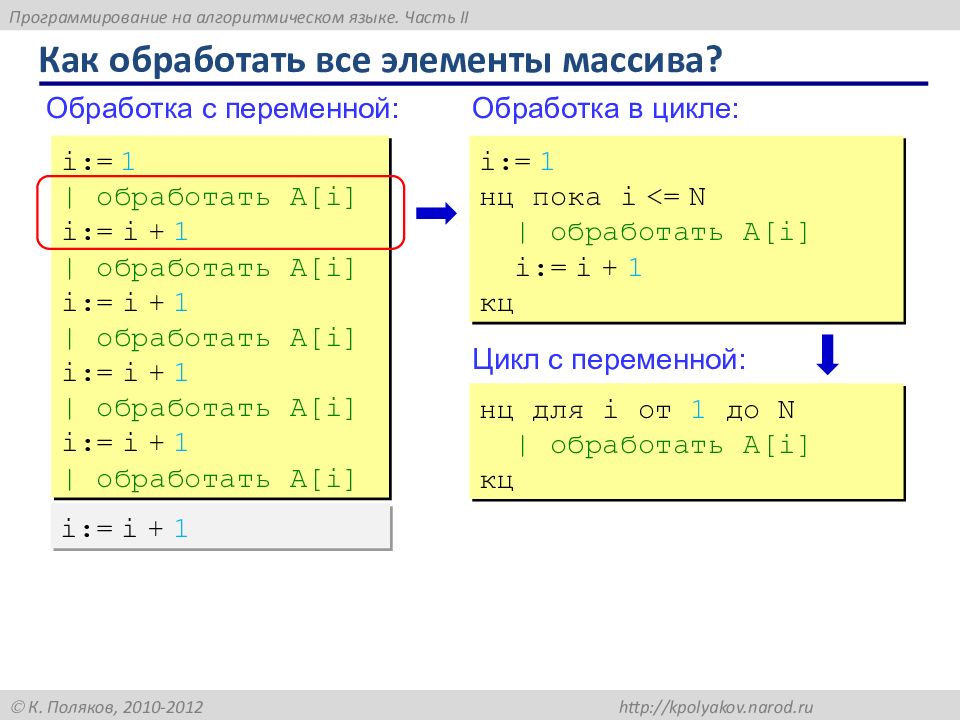 Программирование на алгоритмическом языке. Часть II

Как обработать все элементы массива?

Обработка с переменной:

i:= 1
| обработать A[i]
i:= i + 1
| обработать A[i]
i:= i + 1
| обработать A[i]
i:= i + 1
| обработать A[i]
i:= i + 1
| обработать A[i]

i:= i + 1

Обработка в цикле:

i:= 1
нц пока i <= N
| обработать A[i]
i:= i + 1
кц

Цикл с переменной:

нц для i от 1 до N
| обработать A[i]
кц

© К. Поляков, 2010-2012

http://kpolyakov.narod.ru